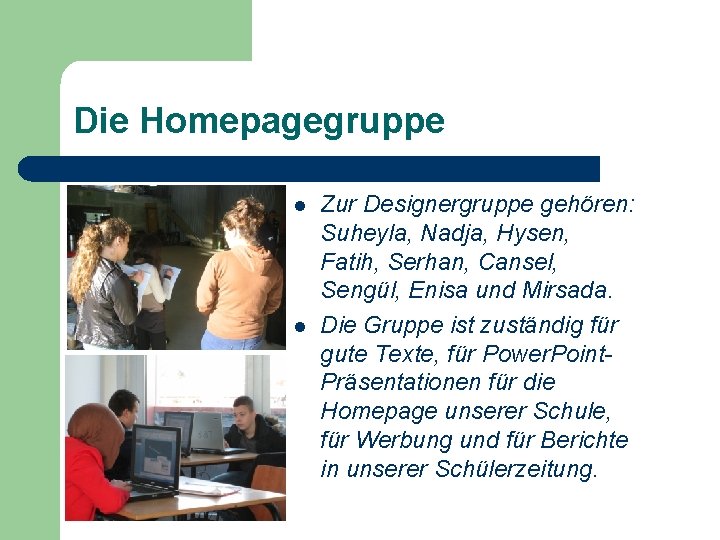 Die Homepagegruppe

- Zur Designergruppe gehören: Suheyla, Nadja, Hysen, Fatih, Serhan, Cansel, Sengül, Enisa und Mirsada.
- Die Gruppe ist zuständig für gute Texte, für PowerPoint-Präsentationen für die Homepage unserer Schule, für Werbung und für Berichte in unserer Schülerzeitung.